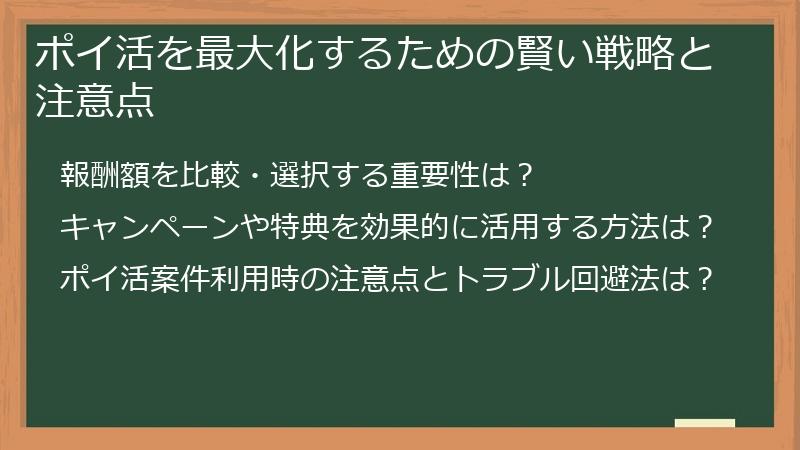 ポイ活を最大化するための賢い戦略と注意点

報酬額を比較・選択する重要性は？

キャンペーンや特典を効果的に活用する方法は？

ポイ活案件利用時の注意点とトラブル回避法は？